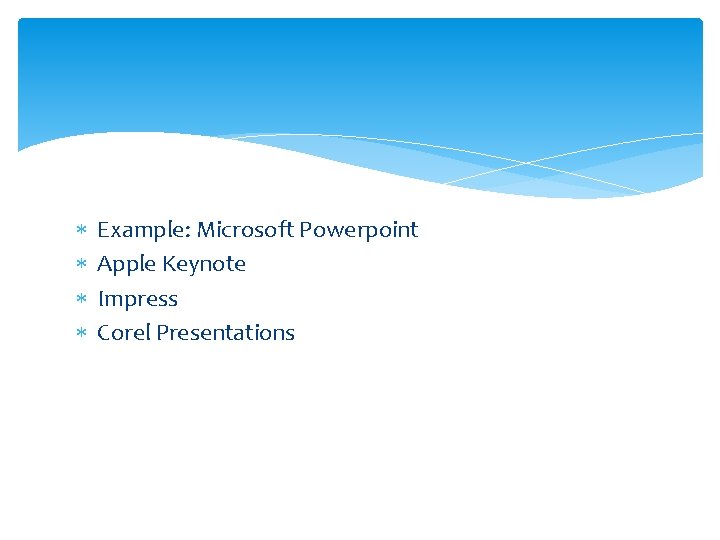 * Example: Microsoft Powerpoint
* Apple Keynote
* Impress
* Corel Presentations